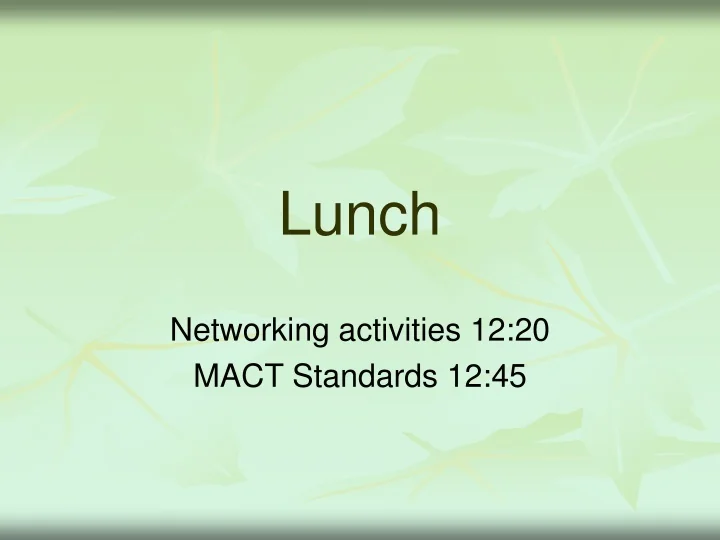 Lunch

Networking activities 12:20
MACT Standards 12:45